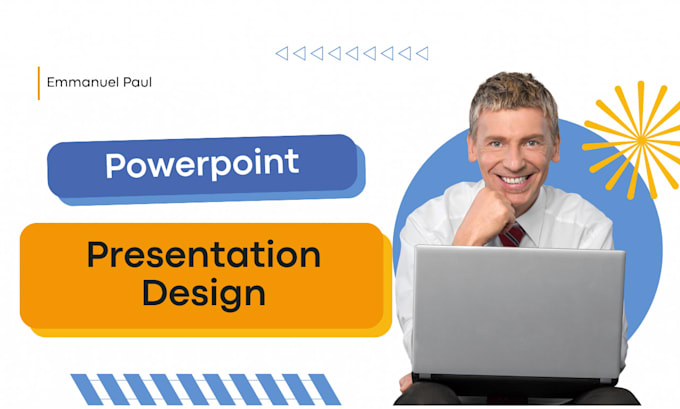 Emmanuel Paul

Powerpoint

Presentation Design